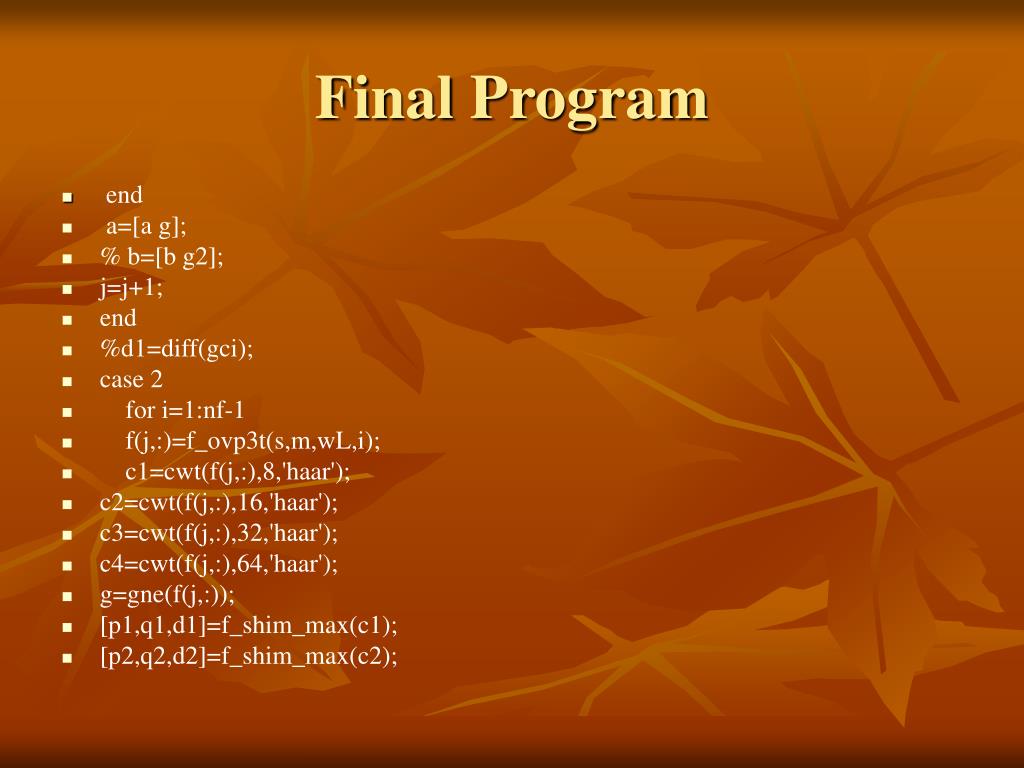 Final Program

- end
- a=[a g];
- % b=[b g2];
- j=j+1;
- end
- %d1=diff(gci);
- case 2
- for i=1:nf-1
- f(j,:)=f_ovp3t(s,m,wL,i);
- c1=cwt(f(j,:),8,'haar');
- c2=cwt(f(j,:),16,'haar');
- c3=cwt(f(j,:),32,'haar');
- c4=cwt(f(j,:),64,'haar');
- g=gne(f(j,:));
- [p1,q1,d1]=f_shim_max(c1);
- [p2,q2,d2]=f_shim_max(c2);